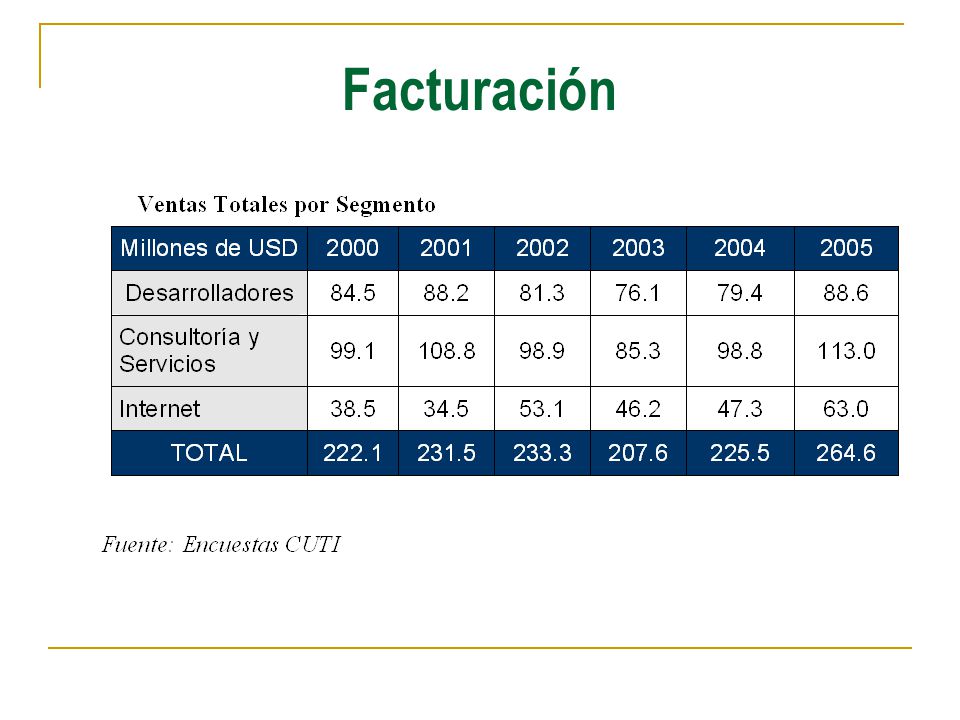 Facturación

Ventas Totales por Segmento

| Millones de USD | 2000 | 2001 | 2002 | 2003 | 2004 | 2005 |
|---|---|---|---|---|---|---|
| Desarrolladores | 84.5 | 88.2 | 81.3 | 76.1 | 79.4 | 88.6 |
| Consultoría y Servicios | 99.1 | 108.8 | 98.9 | 85.3 | 98.8 | 113.0 |
| Internet | 38.5 | 34.5 | 53.1 | 46.2 | 47.3 | 63.0 |
| TOTAL | 222.1 | 231.5 | 233.3 | 207.6 | 225.5 | 264.6 |

Fuente: Encuestas CUTI